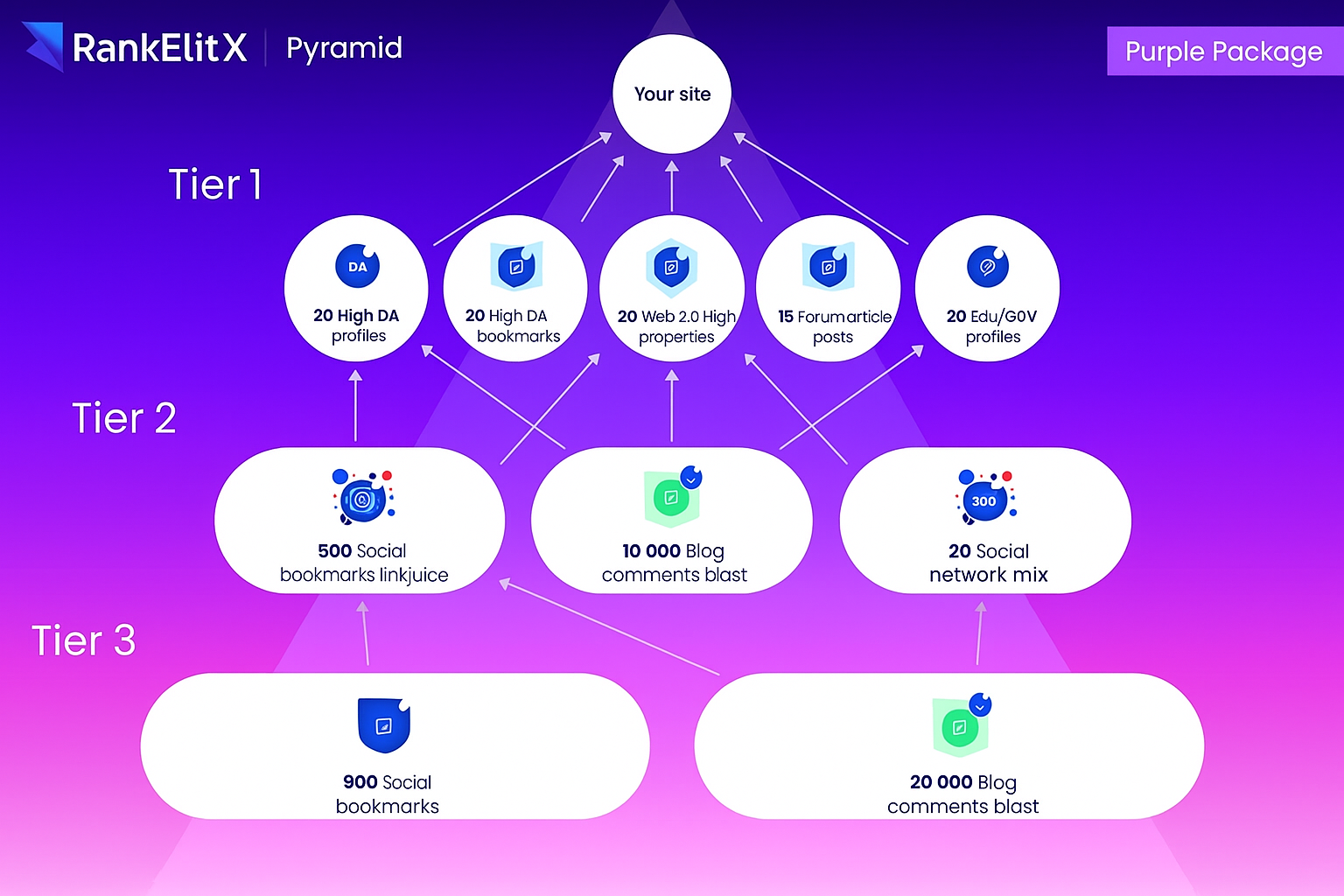 RankElitX | Pyramid

Purple Package

Your site

Tier 1

DA
20 High DA profiles

20 High DA bookmarks

20 Web 2.0 High properties

15 Forumarticle posts

20 Edu/G0V profiles

Tier 2

500 Social bookmarks linkjuice

10 000 Blog comments blast

300
20 Social network mix

Tier 3

900 Social bookmarks

20 000 Blog comments blast